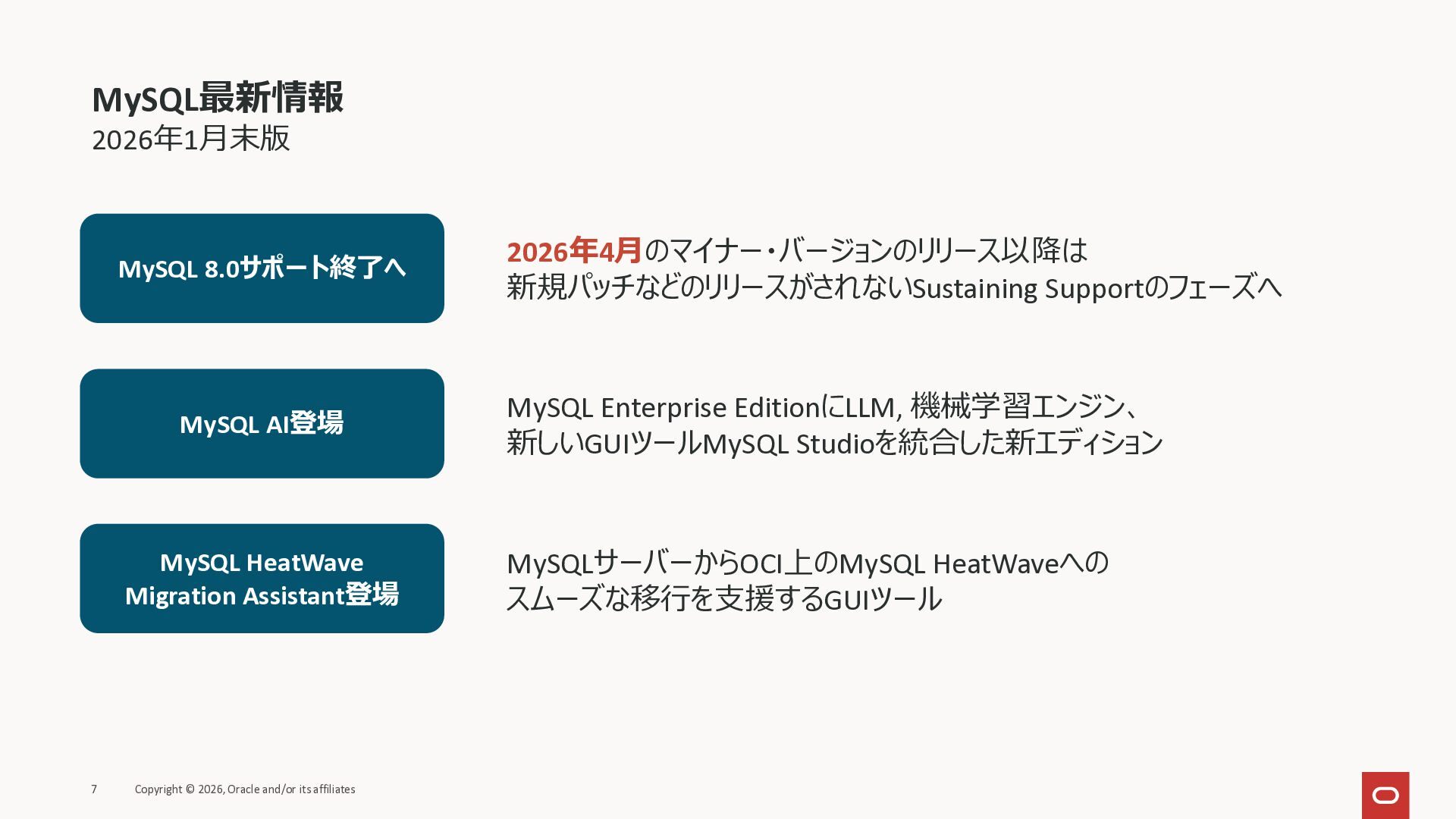 MySQL最新情報
2026年1月末版

MySQL 8.0サポート終了へ

2026年4月のマイナー・バージョンのリリース以降は
新規パッチなどのリリースがされないSustaining Supportのフェーズへ

MySQL AI登場

MySQL Enterprise EditionにLLM, 機械学習エンジン、
新しいGUIツールMySQL Studioを統合した新エディション

MySQL HeatWave
Migration Assistant登場

MySQLサーバーからOCI上のMySQL HeatWaveへの
スムーズな移行を支援するGUIツール

7 Copyright © 2026, Oracle and/or its affiliates